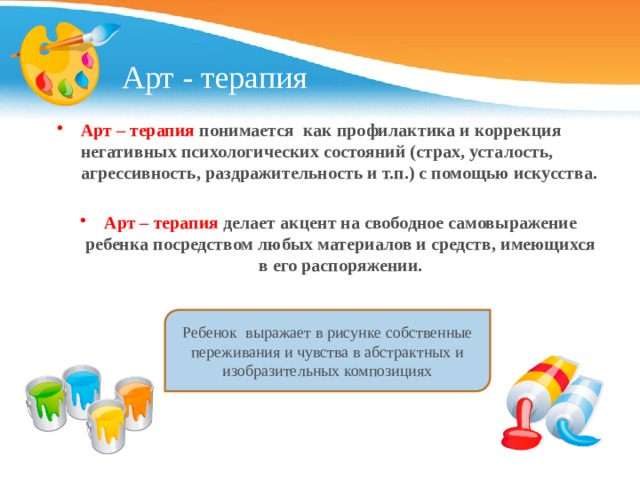 Арт - терапия

• Арт – терапия понимается как профилактика и коррекция негативных психологических состояний (страх, усталость, агрессивность, раздражительность и т.п.) с помощью искусства.

• Арт – терапия делает акцент на свободное самовыражение ребенка посредством любых материалов и средств, имеющихся в его распоряжении.

Ребенок выражает в рисунке собственные переживания и чувства в абстрактных и изобразительных композициях